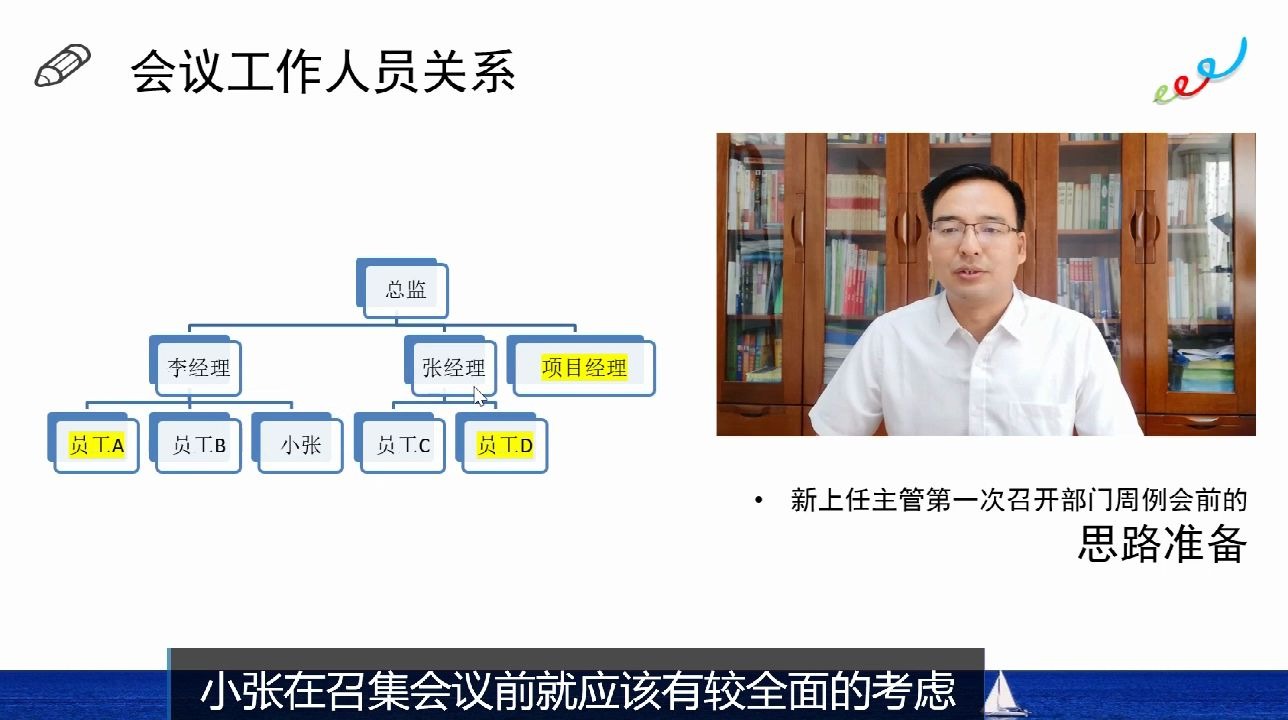 会议工作人员关系

总监

李经理

张经理

项目经理

员工A

员工B

小张

员工C

员工D

• 新上任主管第一次召开部门周例会前的
思路准备

小张在召集会议前就应该有较全面的考虑